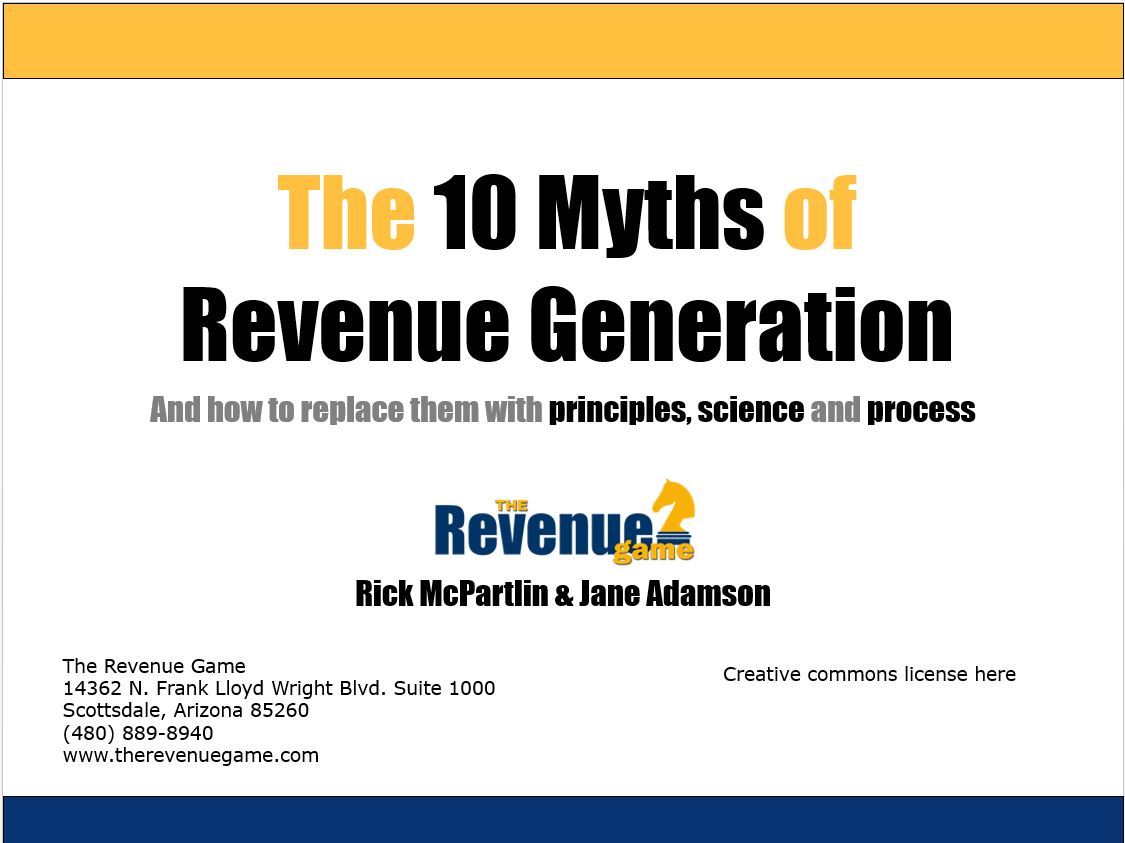 The 10 Myths of Revenue Generation

And how to replace them with principles, science and process

THE Revenue game

Rick McPartlin & Jane Adamson

The Revenue Game
14362 N. Frank Lloyd Wright Blvd. Suite 1000
Scottsdale, Arizona 85260
(480) 889-8940
www.therevenuegame.com

Creative commons license here